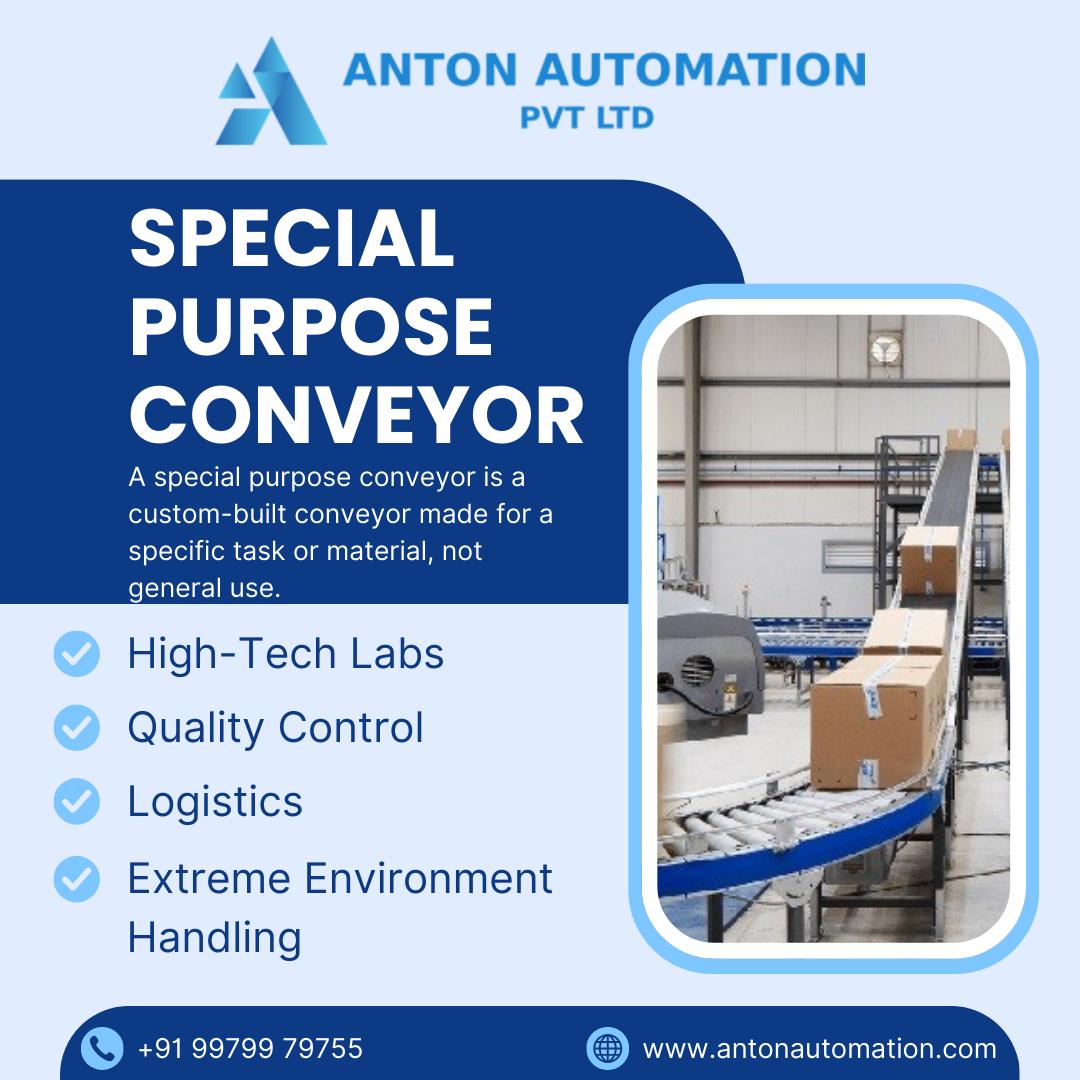 ANTON AUTOMATION
PVT LTD

SPECIAL PURPOSE CONVEYOR

A special purpose conveyor is a custom-built conveyor made for a specific task or material, not general use.

High-Tech Labs

Quality Control

Logistics

Extreme Environment Handling

+91 99799 79755

www.antonautomation.com